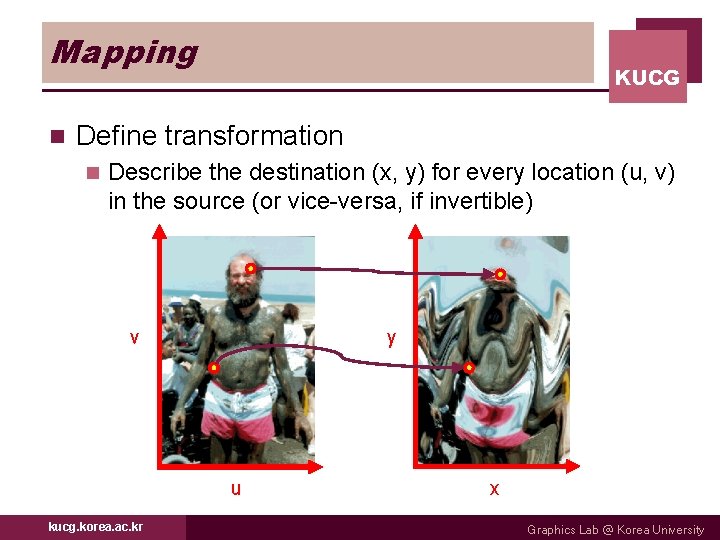 Mapping

KUCG

Define transformation

Describe the destination (x, y) for every location (u, v) in the source (or vice-versa, if invertible)

v

u

y

x

kucg.korea.ac.kr

Graphics Lab @ Korea University